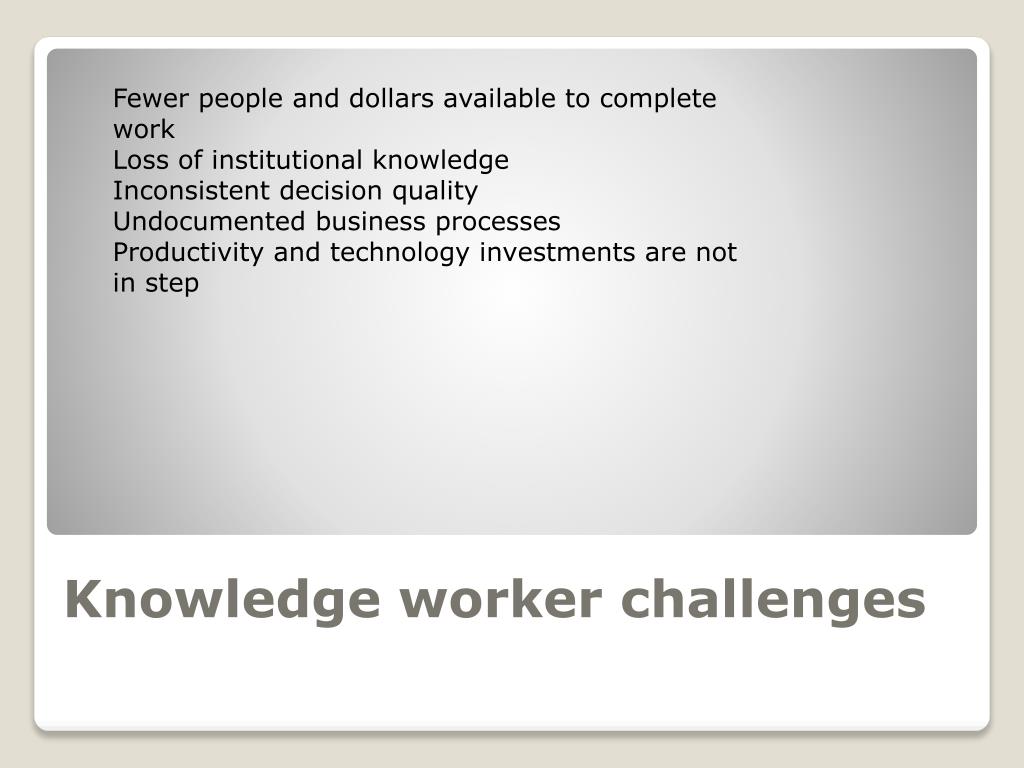 Fewer people and dollars available to complete work
Loss of institutional knowledge
Inconsistent decision quality
Undocumented business processes
Productivity and technology investments are not in step

Knowledge worker challenges